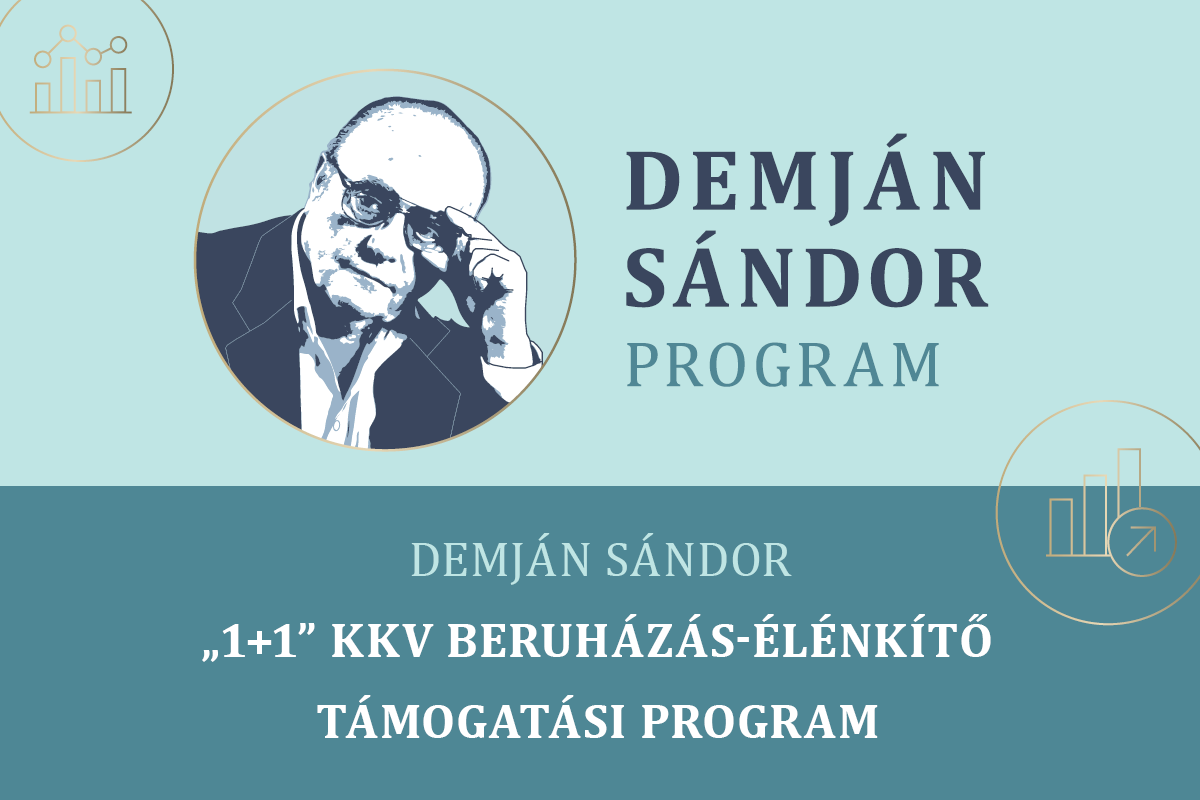 DEMJÁN SÁNDOR
PROGRAM

DEMJÁN SÁNDOR
„1+1” KKV BERUHÁZÁS-ÉLÉNKÍTŐ TÁMOGATÁSI PROGRAM